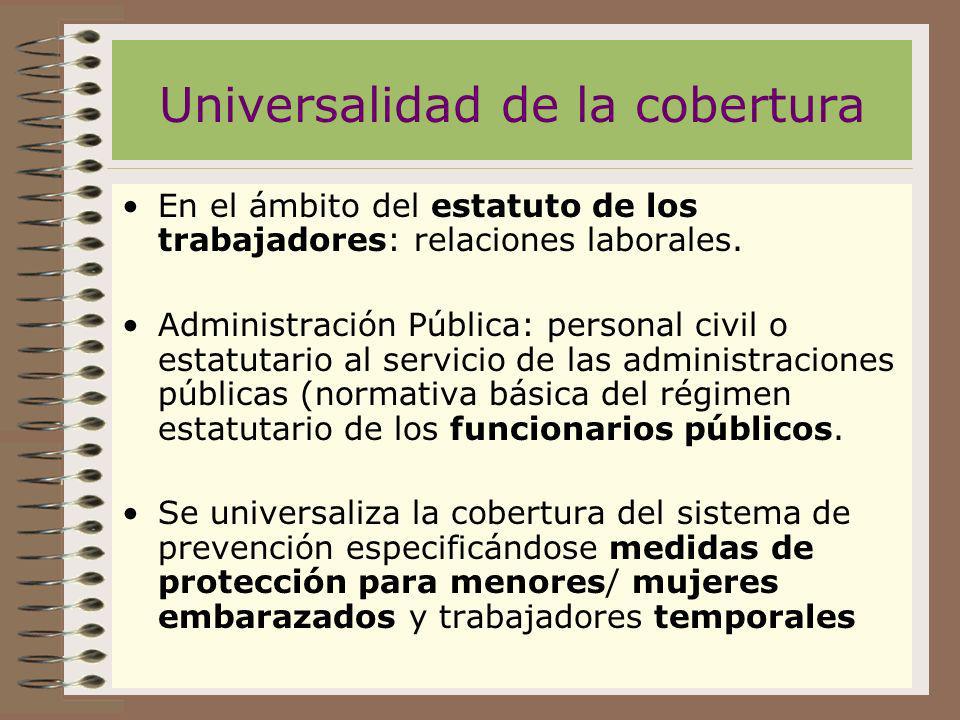 Universalidad de la cobertura

• En el ámbito del estatuto de los trabajadores: relaciones laborales.

• Administración Pública: personal civil o estatutario al servicio de las administraciones públicas (normativa básica del régimen estatutario de los funcionarios públicos.

• Se universaliza la cobertura del sistema de prevención especificándose medidas de protección para menores/ mujeres embarazados y trabajadores temporales